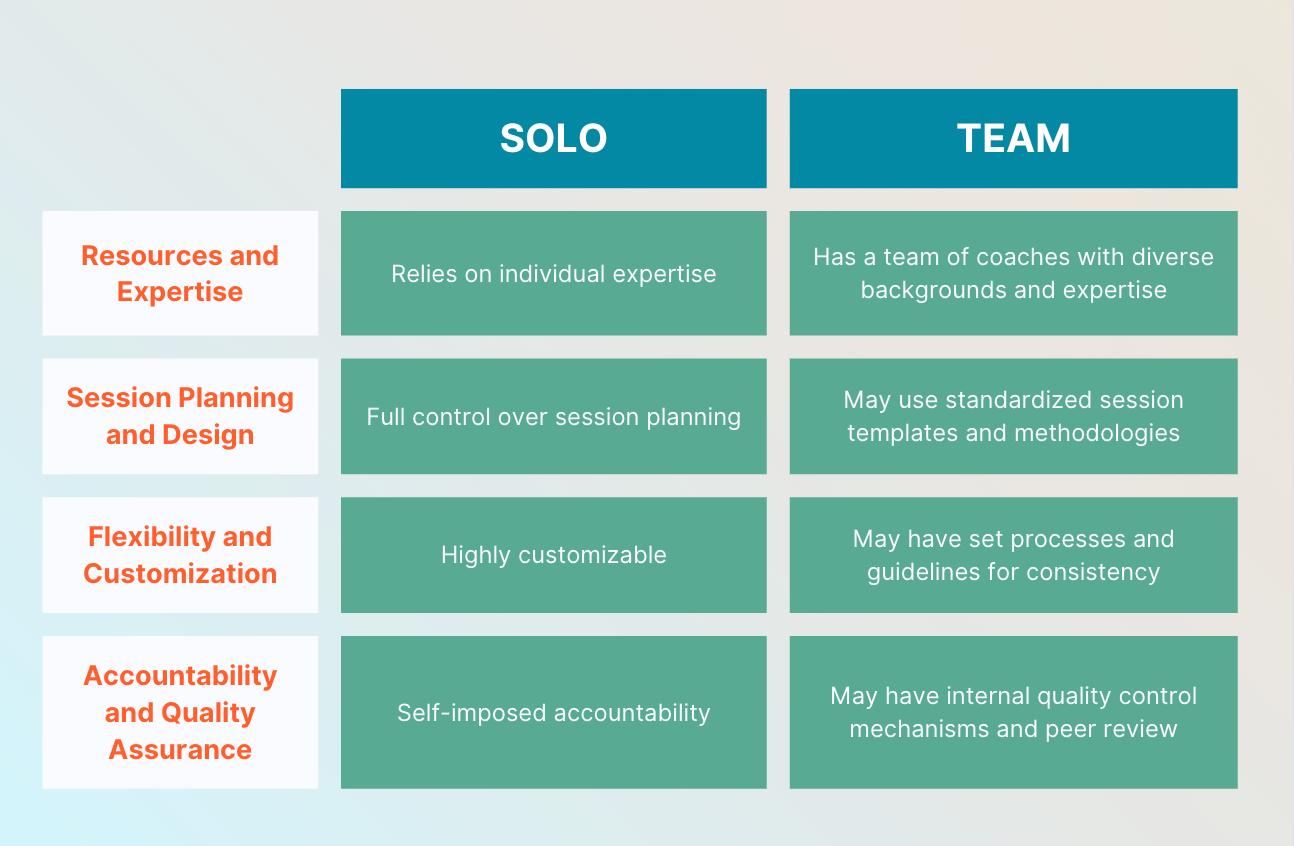 | | SOLO | TEAM |
|---|---|---|
| Resources and Expertise | Relies on individual expertise | Has a team of coaches with diverse backgrounds and expertise |
| Session Planning and Design | Full control over session planning | May use standardized session templates and methodologies |
| Flexibility and Customization | Highly customizable | May have set processes and guidelines for consistency |
| Accountability and Quality Assurance | Self-imposed accountability | May have internal quality control mechanisms and peer review |